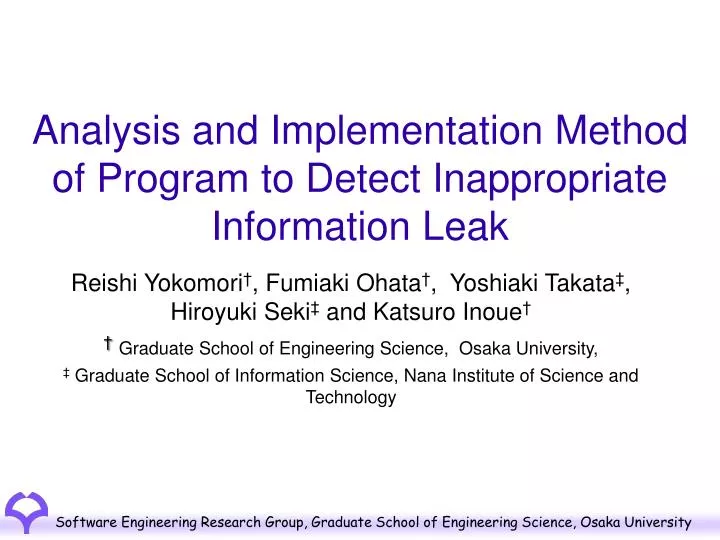 Analysis and Implementation Method of Program to Detect Inappropriate Information Leak

Reishi Yokomori†, Fumiaki Ohata†, Yoshiaki Takata‡, Hiroyuki Seki‡ and Katsuro Inoue†

† Graduate School of Engineering Science, Osaka University,

‡ Graduate School of Information Science, Nana Institute of Science and Technology

Software Engineering Research Group, Graduate School of Engineering Science, Osaka University